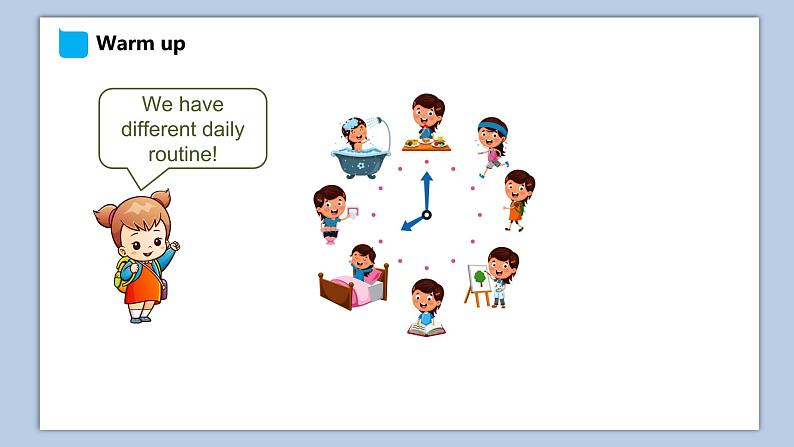 Warm up

We have different daily routine!